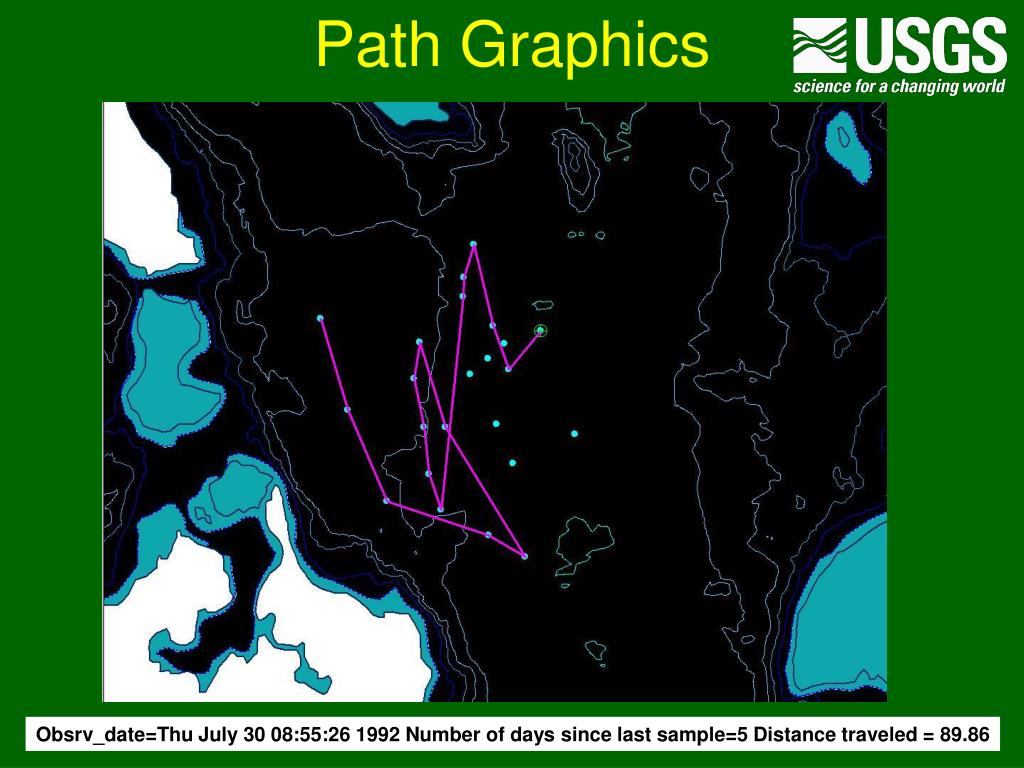 Path Graphics

USGS
science for a changing world

Obsrv_date=Thu July 30 08:55:26 1992 Number of days since last sample=5 Distance traveled = 89.86